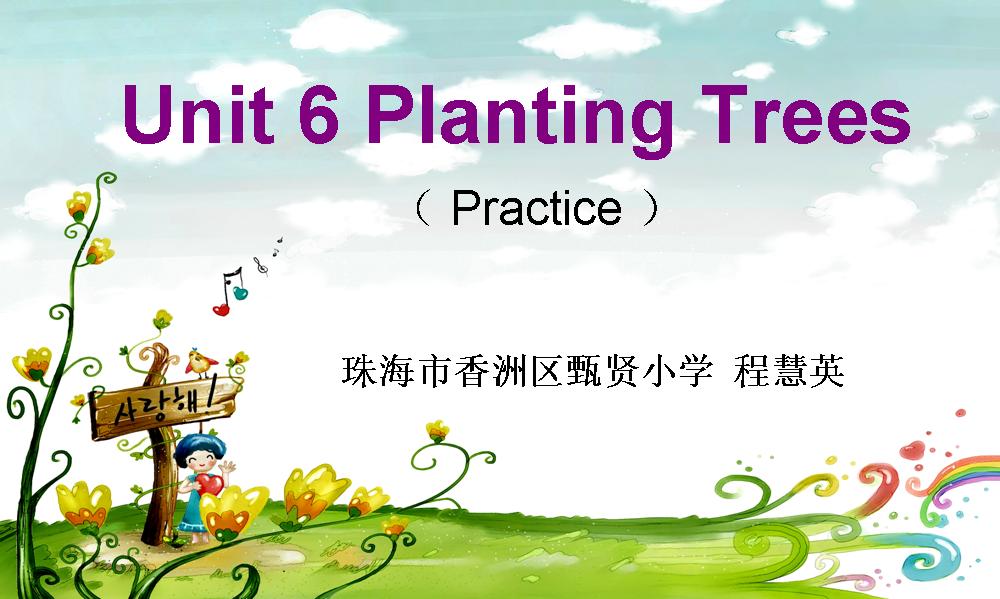 Unit 6 Planting Trees

（ Practice ）

珠海市香洲区甄贤小学 程慧英

사랑해!